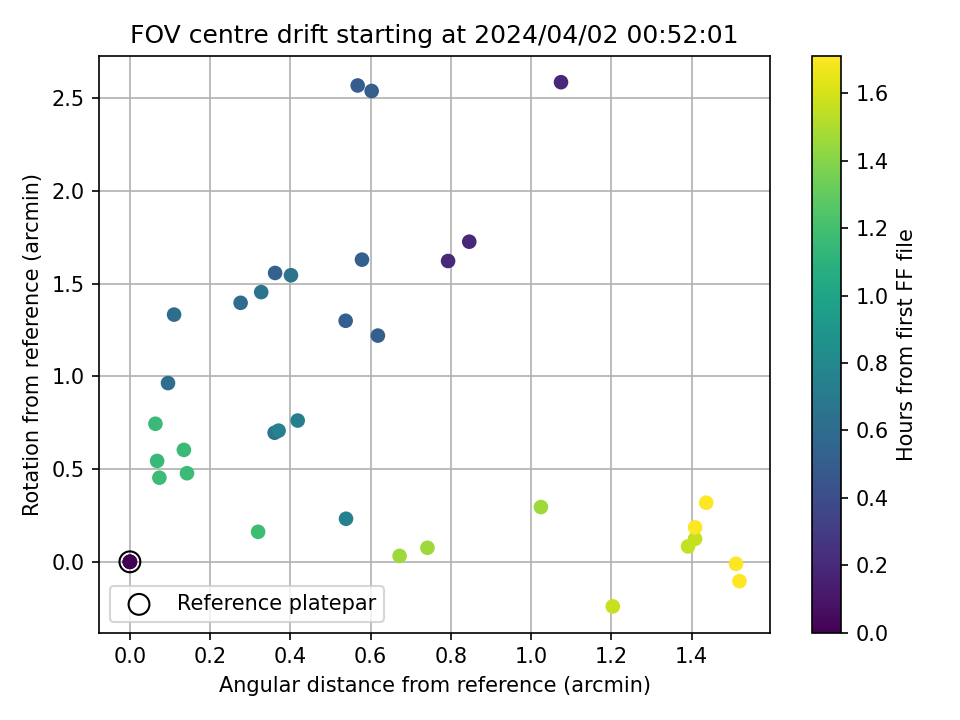 FOV centre drift starting at 2024/04/02 00:52:01

Rotation from reference (arcmin)

2.5
2.0
1.5
1.0
0.5
0.0

Reference platepar

0.0 0.2 0.4 0.6 0.8 1.0 1.2 1.4

Angular distance from reference (arcmin)

1.6
1.4
1.2
1.0
0.8
0.6
0.4
0.2
0.0

Hours from first FF file